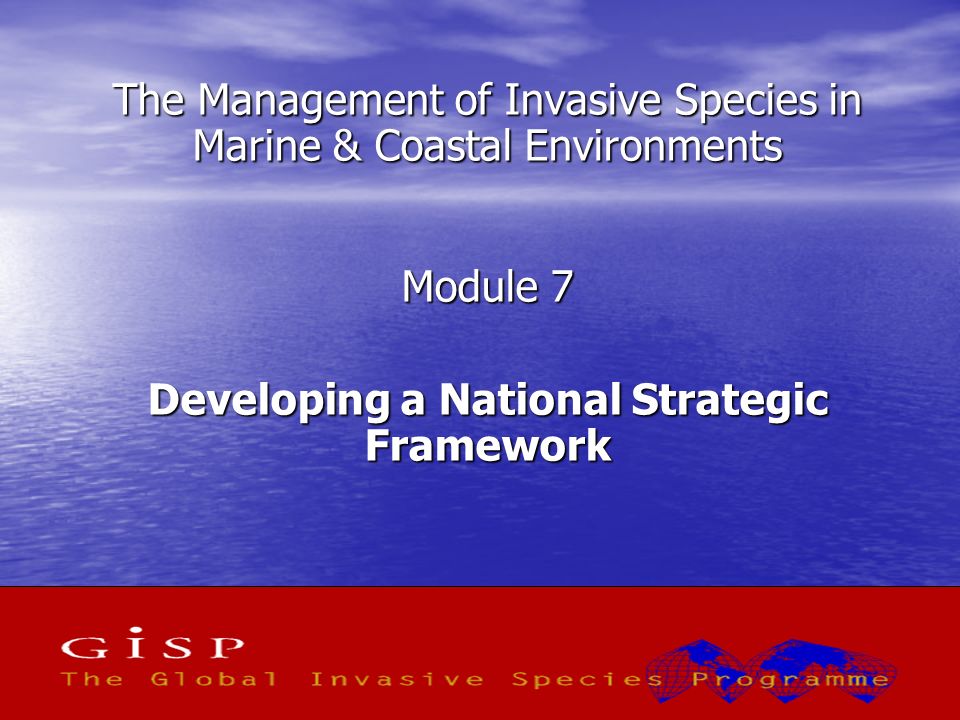 The Management of Invasive Species in Marine & Coastal Environments

Module 7

Developing a National Strategic Framework

GISP
The Global Invasive Species Programme